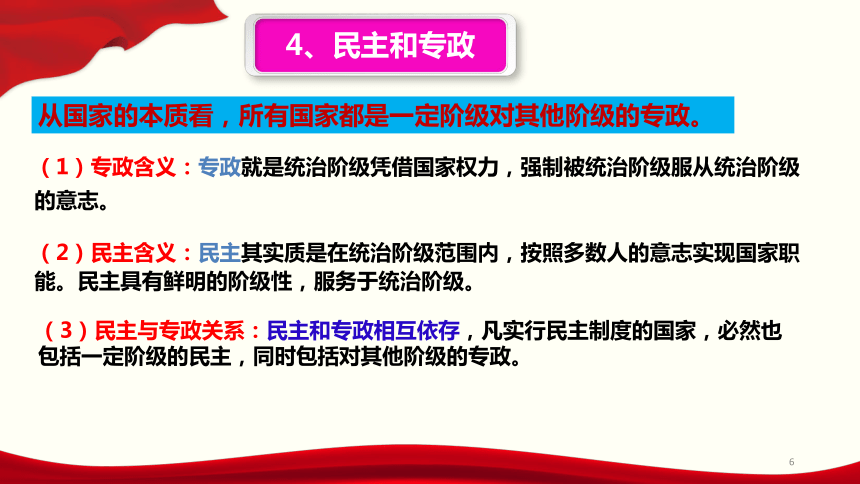 4、民主和专政

从国家的本质看，所有国家都是一定阶级对其他阶级的专政。

（1）专政含义：专政就是统治阶级凭借国家权力，强制被统治阶级服从统治阶级的意志。

（2）民主含义：民主其实质是在统治阶级范围内，按照多数人的意志实现国家职能。民主具有鲜明的阶级性，服务于统治阶级。

（3）民主与专政关系：民主和专政相互依存，凡实行民主制度的国家，必然也包括一定阶级的民主，同时包括对其他阶级的专政。

6